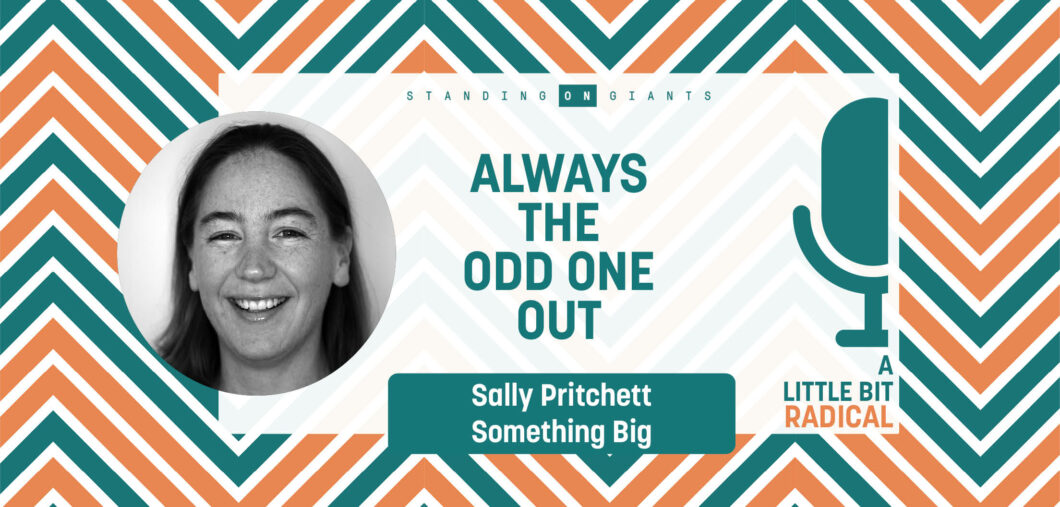 STANDING ON GIANTS

ALWAYS THE ODD ONE OUT

Sally Pritchett
Something Big

A LITTLE BIT RADICAL